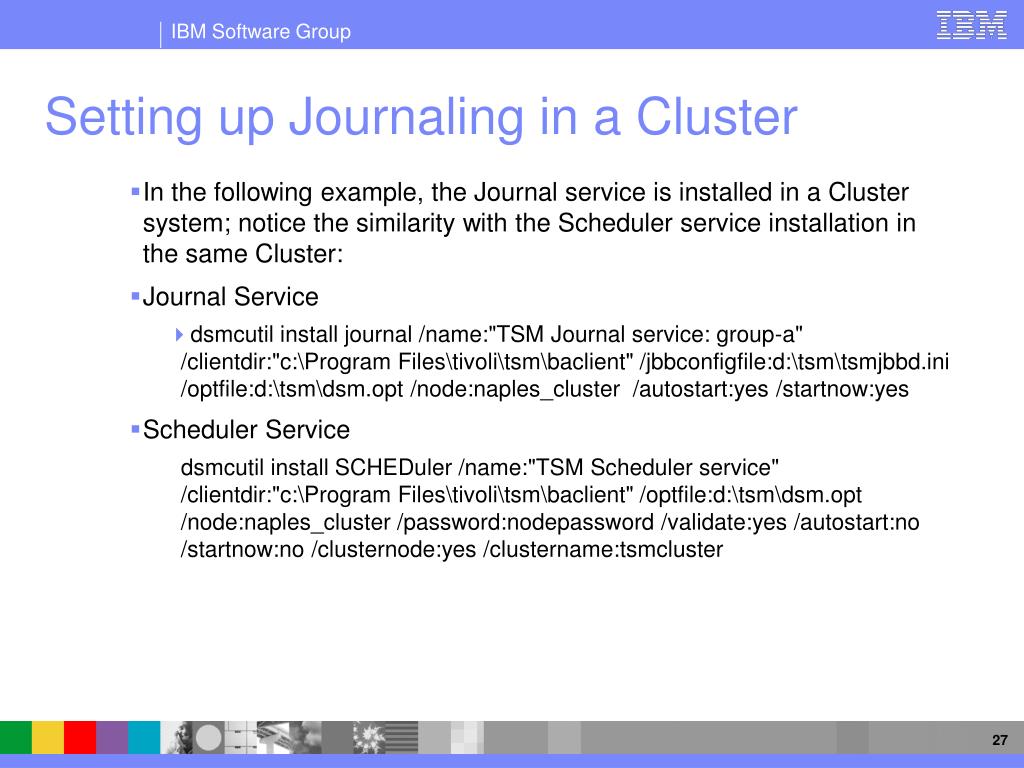 IBM Software Group

IBM

Setting up Journaling in a Cluster

In the following example, the Journal service is installed in a Cluster system; notice the similarity with the Scheduler service installation in the same Cluster:

Journal Service

dsmcutil install journal /name:"TSM Journal service: group-a" /clientdir:"c:\Program Files\tivoli\tsm\baclient" /jbbconfigfile:d:\tsm\tsmjbbd.ini /optfile:d:\tsm\dsm.opt /node:naples_cluster /autostart:yes /startnow:yes

Scheduler Service

dsmcutil install SCHEDuler /name:"TSM Scheduler service" /clientdir:"c:\Program Files\tivoli\tsm\baclient" /optfile:d:\tsm\dsm.opt /node:naples_cluster /password:nodepassword /validate:yes /autostart:no /startnow:no /clusternode:yes /clustername:tsmcluster

27